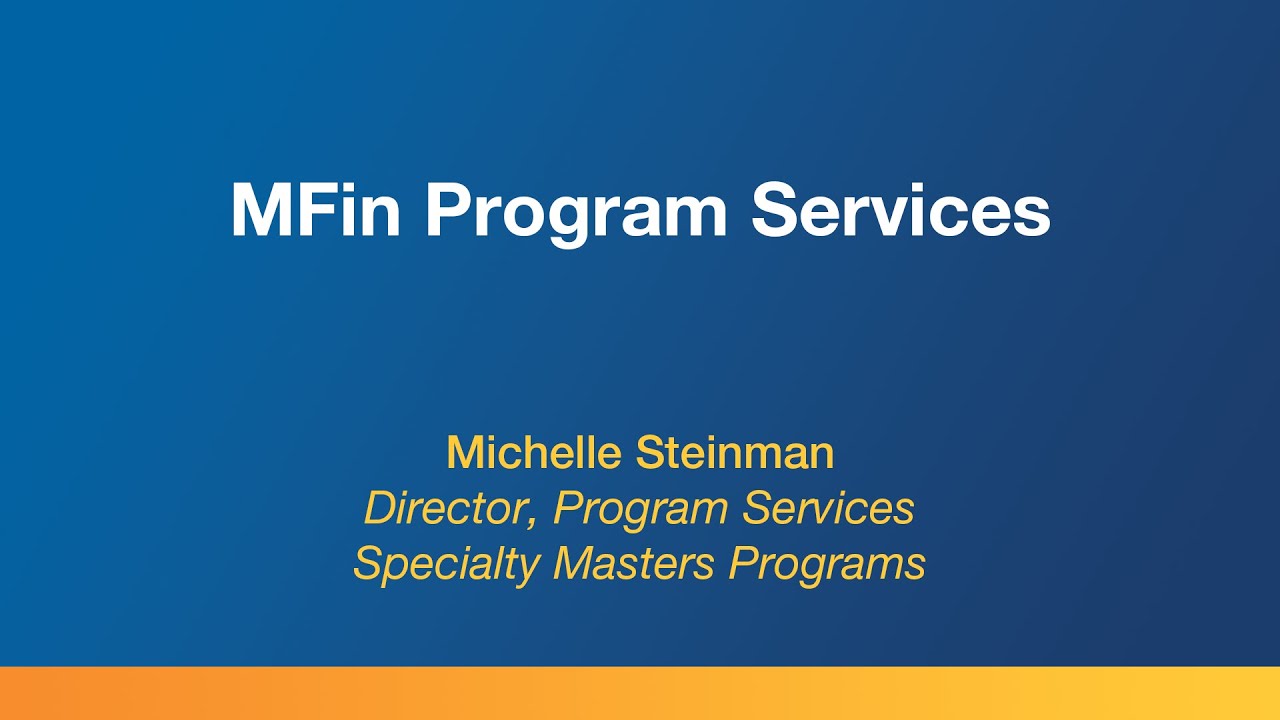 MFin Program Services

Michelle Steinman
Director, Program Services
Specialty Masters Programs